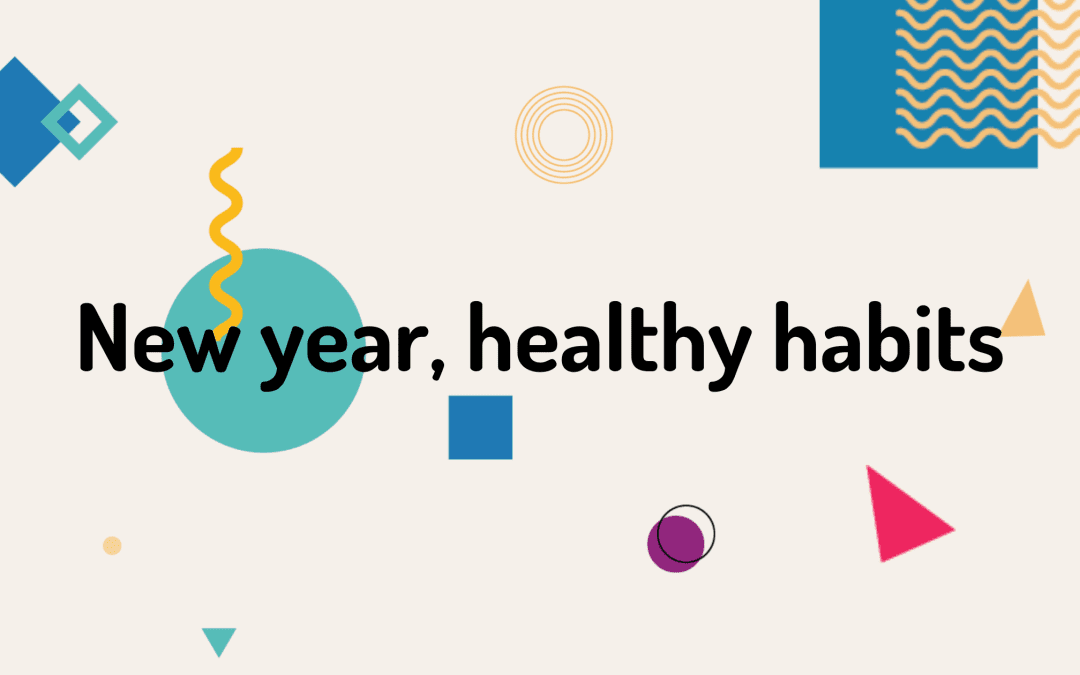 New year, healthy habits